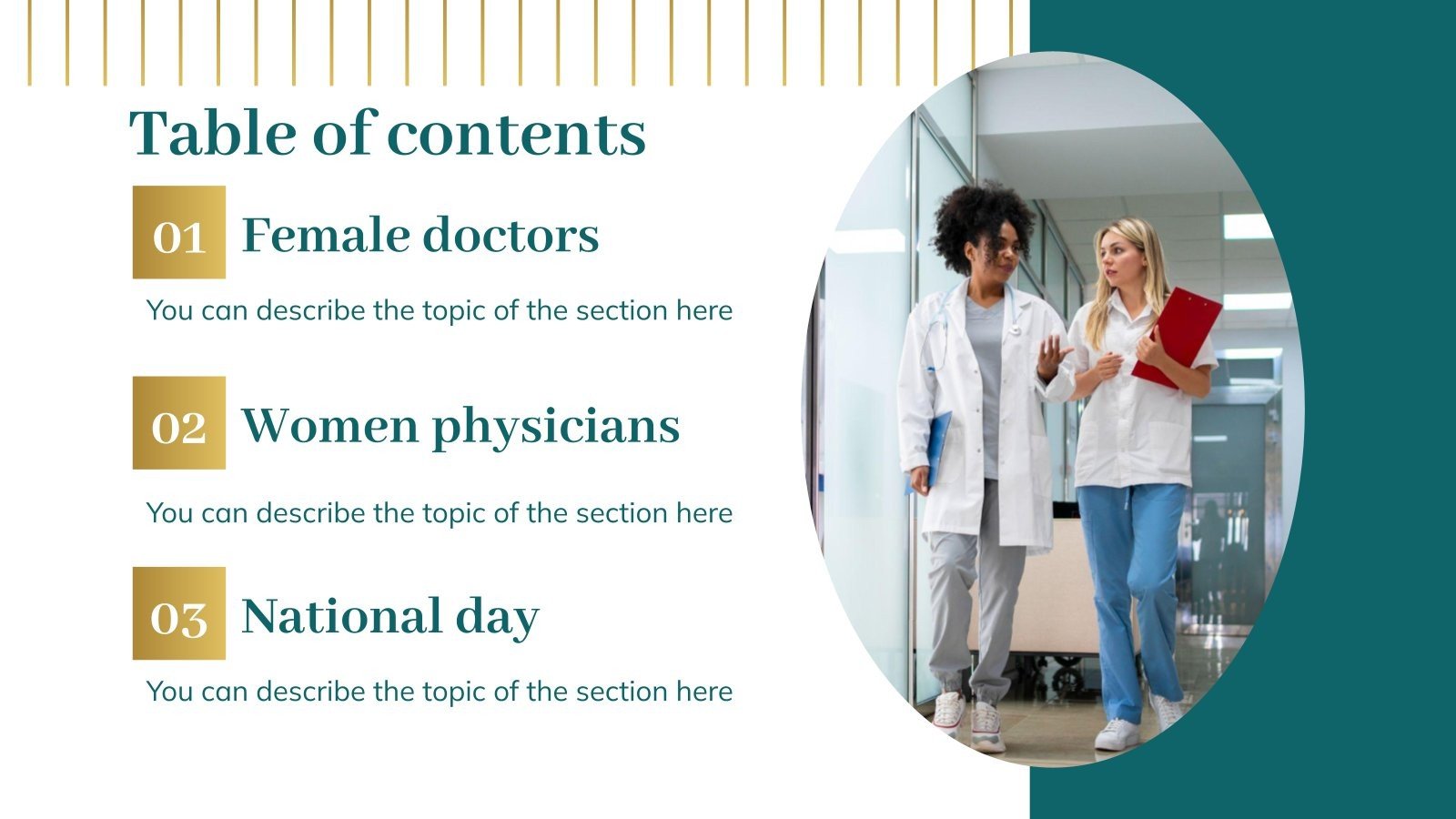 Table of contents

01 Female doctors

You can describe the topic of the section here

02 Women physicians

You can describe the topic of the section here

03 National day

You can describe the topic of the section here